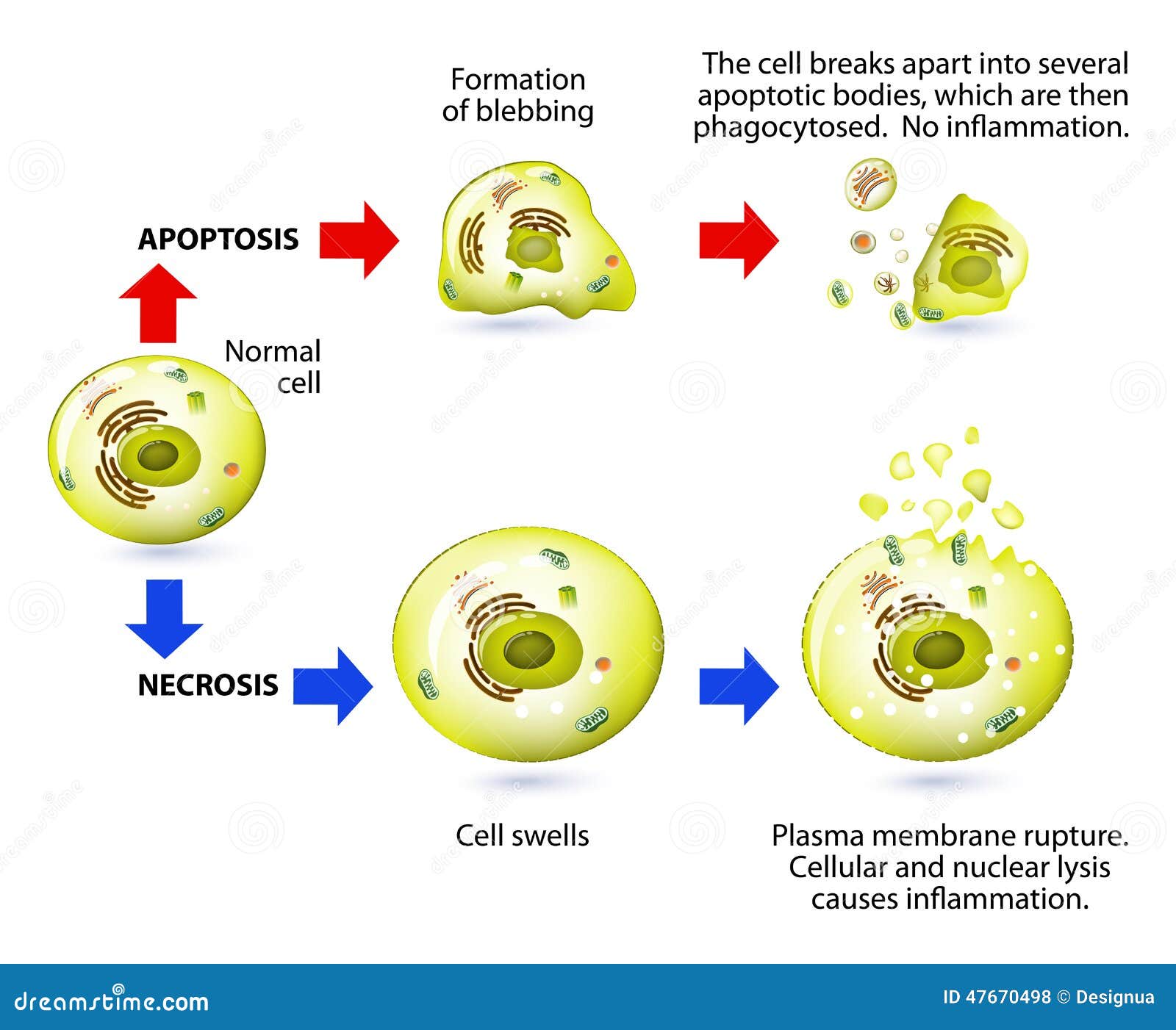 Formation of blebbing

The cell breaks apart into several apoptotic bodies, which are then phagocytosed. No inflammation.

APOPTOSIS

Normal cell

NECROSIS

Cell swells

Plasma membrane rupture. Cellular and nuclear lysis causes inflammation.

dreamstime.com

ID 47670498 © Designua